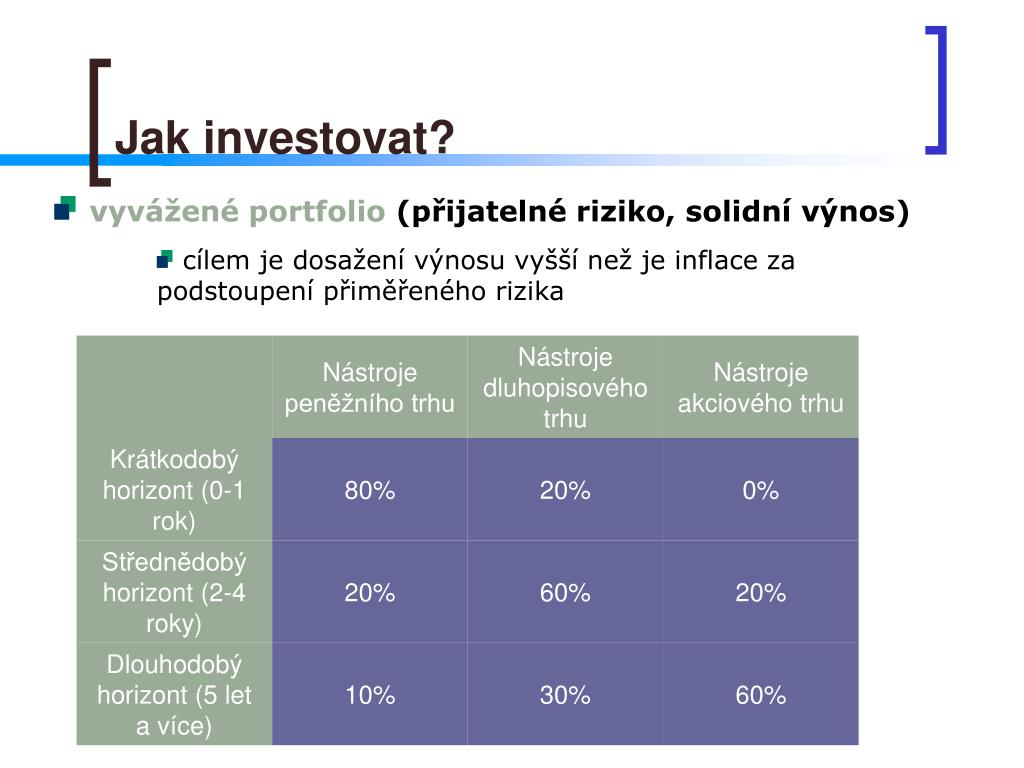 Jak investovat?

vyvážené portfolio (přijatelné riziko, solidní výnos)

cílem je dosažení výnosu vyšší než je inflace za podstoupení přiměřeného rizika

| | Nástroje peněžního trhu | Nástroje dluhopisového trhu | Nástroje akciového trhu |
|---|---|---|---|
| Krátkodobý horizont (0-1 rok) | 80% | 20% | 0% |
| Střednědobý horizont (2-4 roky) | 20% | 60% | 20% |
| Dlouhodobý horizont (5 let a více) | 10% | 30% | 60% |